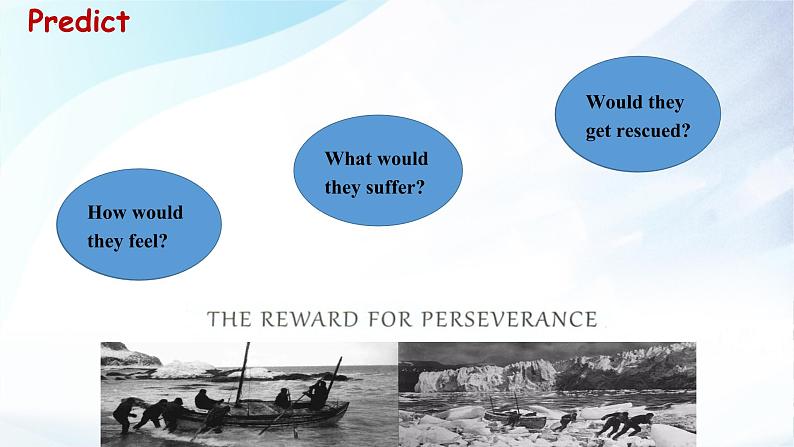 Predict

How would they feel?

What would they suffer?

Would they get rescued?

THE REWARD FOR PERSEVERANCE